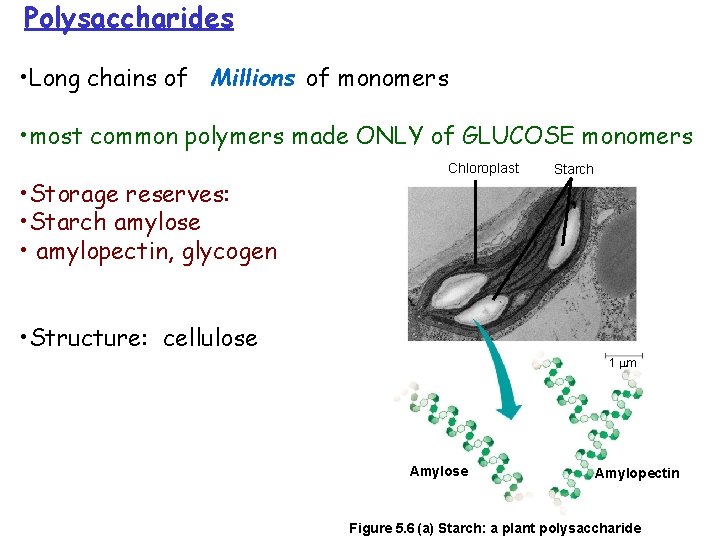 Polysaccharides

•Long chains of Millions of monomers

•most common polymers made ONLY of GLUCOSE monomers

•Storage reserves:
•Starch amylose
• amylopectin, glycogen

•Structure: cellulose

Chloroplast
Starch
1 µm
Amylose
Amylopectin
Figure 5.6 (a) Starch: a plant polysaccharide